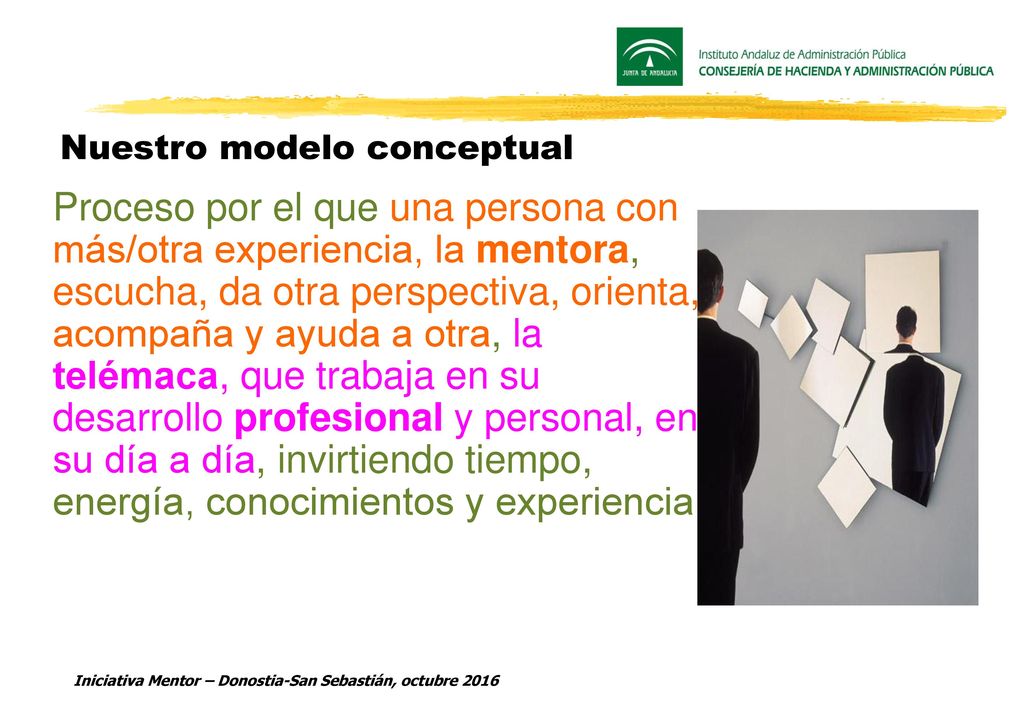 JUNTA DE ANDALUCIA

Instituto Andaluz de Administración Pública
CONSEJERÍA DE HACIENDA Y ADMINISTRACIÓN PÚBLICA

Nuestro modelo conceptual

Proceso por el que una persona con más/otra experiencia, la mentora, escucha, da otra perspectiva, orienta, acompaña y ayuda a otra, la telémaca, que trabaja en su desarrollo profesional y personal, en su día a día, invirtiendo tiempo, energía, conocimientos y experiencia

Iniciativa Mentor – Donostia-San Sebastián, octubre 2016